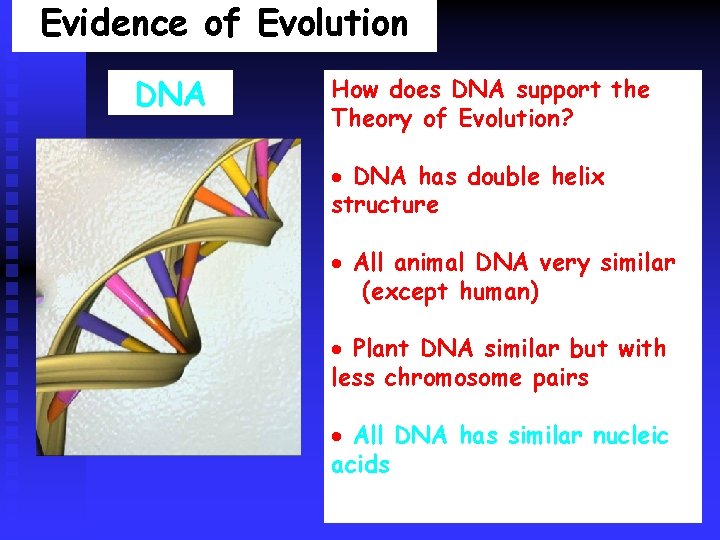 Evidence of Evolution

DNA

How does DNA support the Theory of Evolution?

• DNA has double helix structure

• All animal DNA very similar (except human)

• Plant DNA similar but with less chromosome pairs

• All DNA has similar nucleic acids